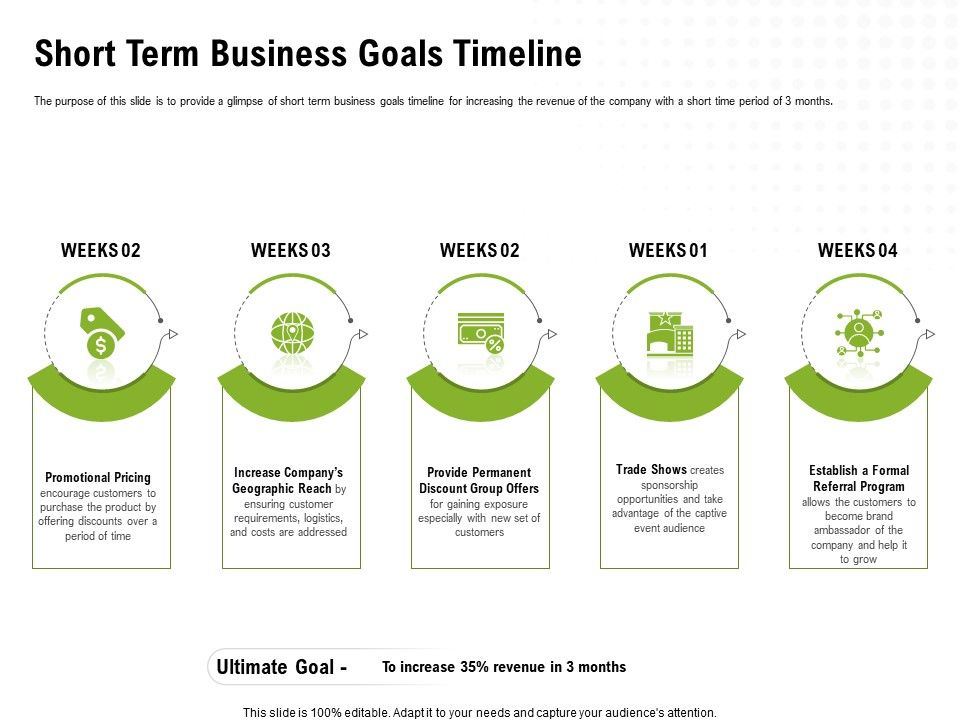 Short Term Business Goals Timeline

The purpose of this slide is to provide a glimpse of short term business goals timeline for increasing the revenue of the company with a short time period of 3 months.

WEEKS 02

Promotional Pricing encourage customers to purchase the product by offering discounts over a period of time

WEEKS 03

Increase Company's Geographic Reach by ensuring customer requirements, logistics, and costs are addressed

WEEKS 02

Provide Permanent Discount Group Offers for gaining exposure especially with new set of customers

WEEKS 01

Trade Shows creates sponsorship opportunities and take advantage of the captive event audience

WEEKS 04

Establish a Formal Referral Program allows the customers to become brand ambassador of the company and help it to grow

Ultimate Goal - To increase 35% revenue in 3 months

This slide is 100% editable. Adapt it to your needs and capture your audience's attention.